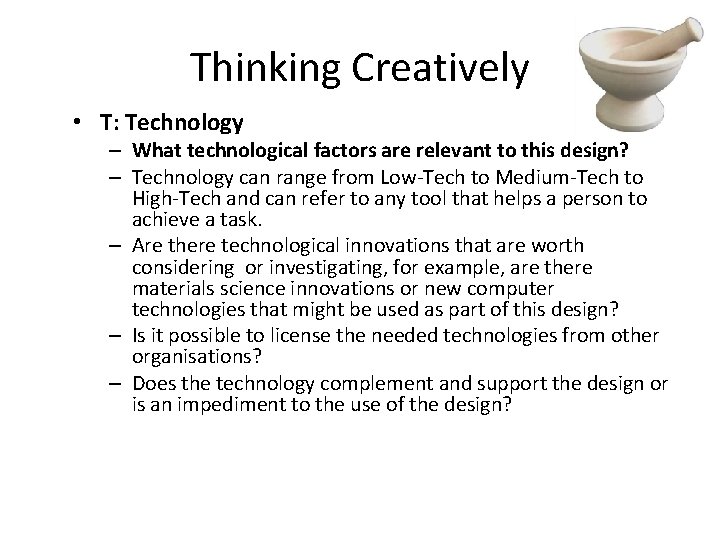 Thinking Creatively

• T: Technology
  – What technological factors are relevant to this design?
  – Technology can range from Low-Tech to Medium-Tech to High-Tech and can refer to any tool that helps a person to achieve a task.
  – Are there technological innovations that are worth considering or investigating, for example, are there materials science innovations or new computer technologies that might be used as part of this design?
  – Is it possible to license the needed technologies from other organisations?
  – Does the technology complement and support the design or is an impediment to the use of the design?